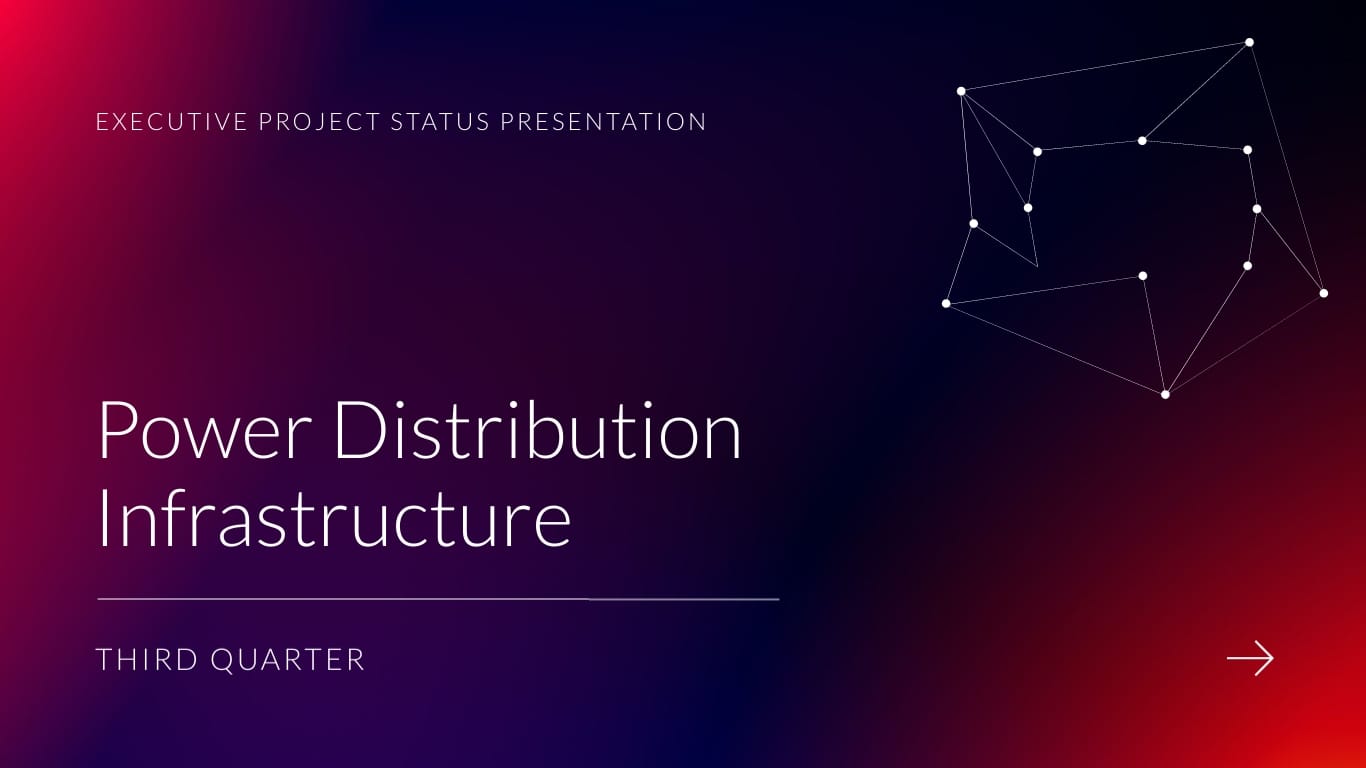 EXECUTIVE PROJECT STATUS PRESENTATION

Power Distribution Infrastructure

THIRD QUARTER